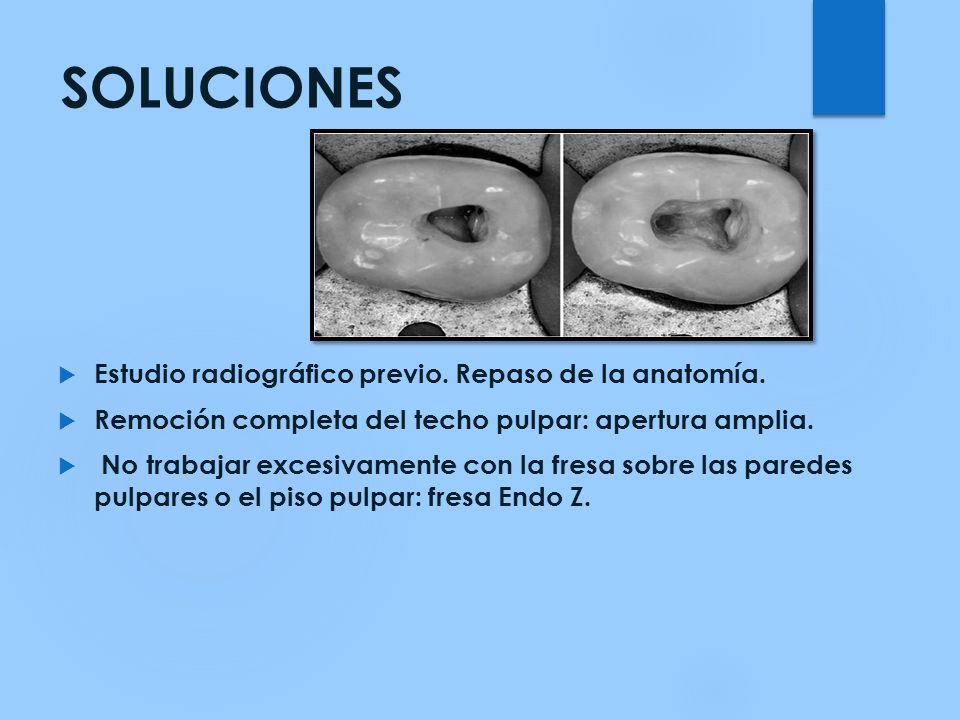 SOLUCIONES

Estudio radiográfico previo. Repaso de la anatomía.

Remoción completa del techo pulpar: apertura amplia.

No trabajar excesivamente con la fresa sobre las paredes pulpares o el piso pulpar: fresa Endo Z.